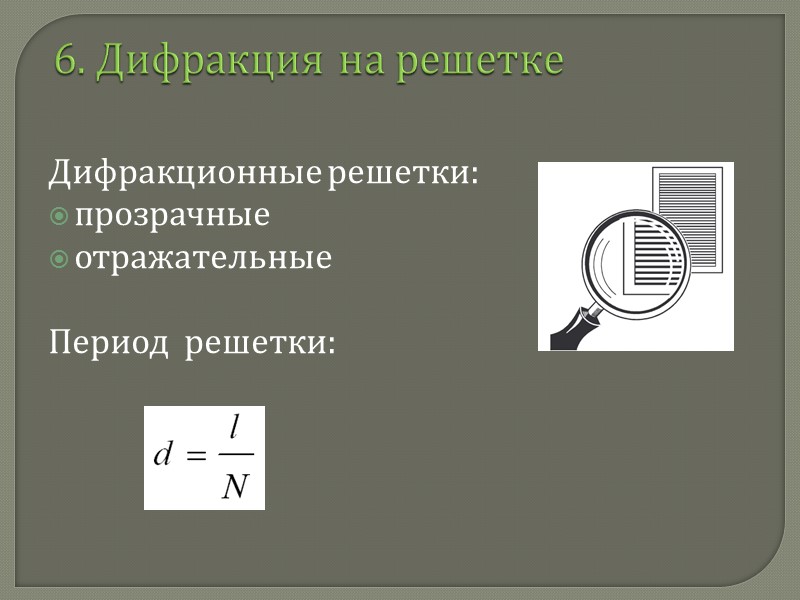 6. Дифракция на решетке

Дифракционные решетки:
прозрачные
отражательные

Период решетки:

$d = \frac{l}{N}$